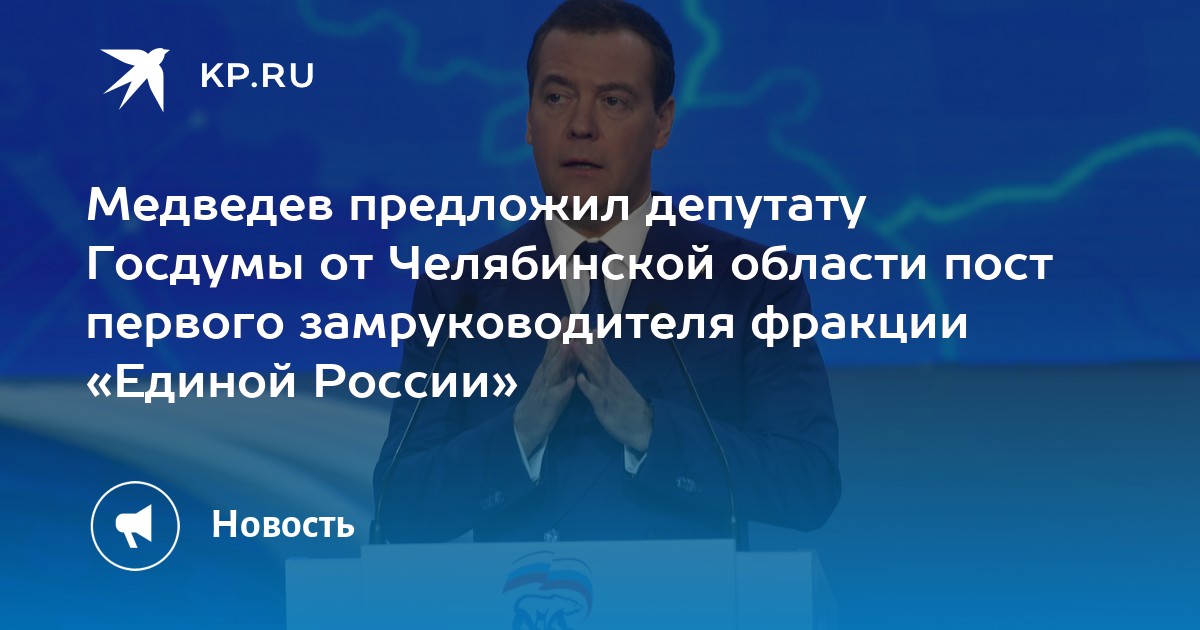 KP.RU

Медведев предложил депутату Госдумы от Челябинской области пост первого замруководителя фракции «Единой России»

Новость